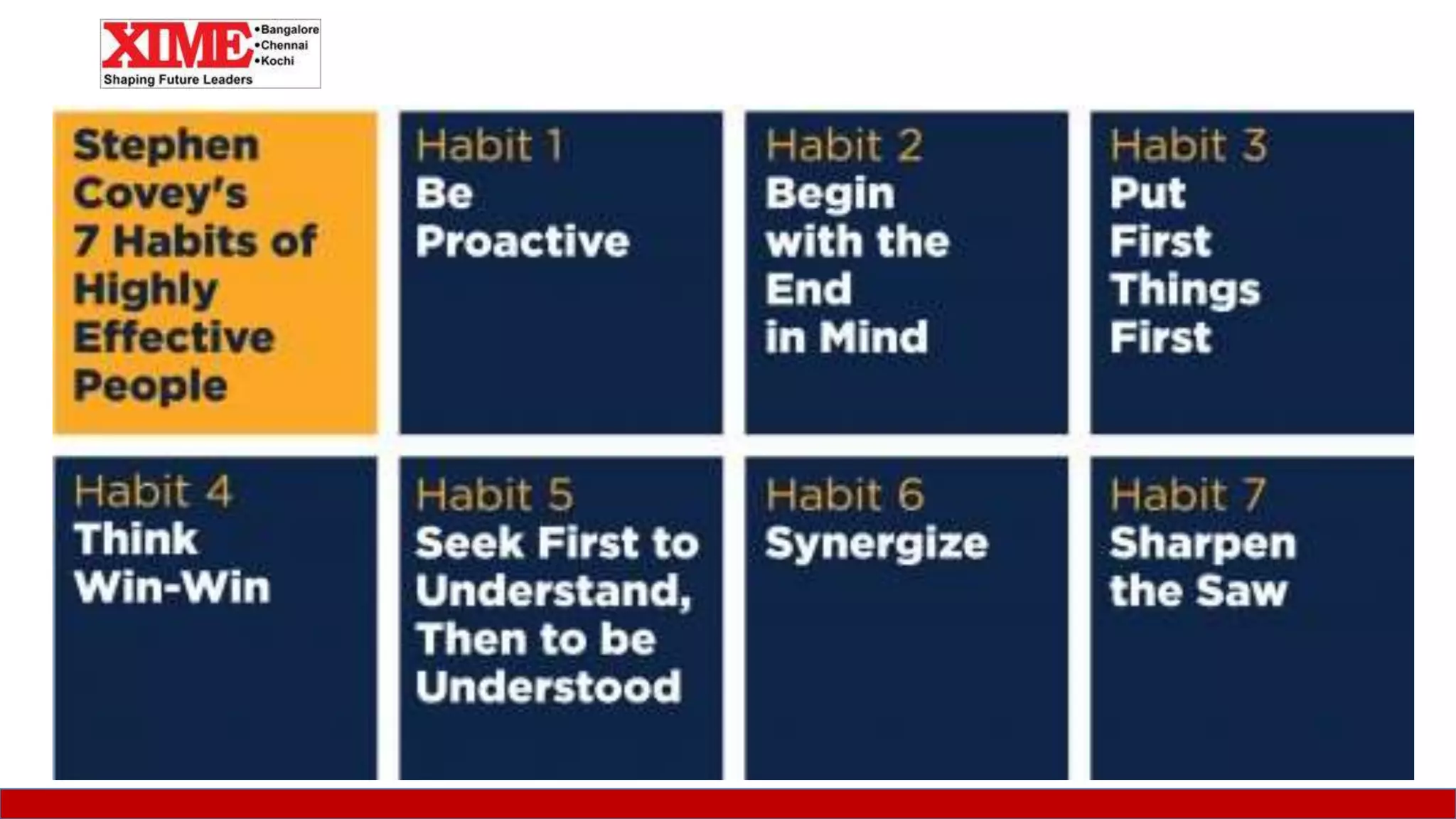 XIME •Bangalore •Chennai •Kochi
Shaping Future Leaders

Stephen Covey's 7 Habits of Highly Effective People

Habit 1
Be Proactive

Habit 2
Begin with the End in Mind

Habit 3
Put First Things First

Habit 4
Think Win-Win

Habit 5
Seek First to Understand, Then to be Understood

Habit 6
Synergize

Habit 7
Sharpen the Saw